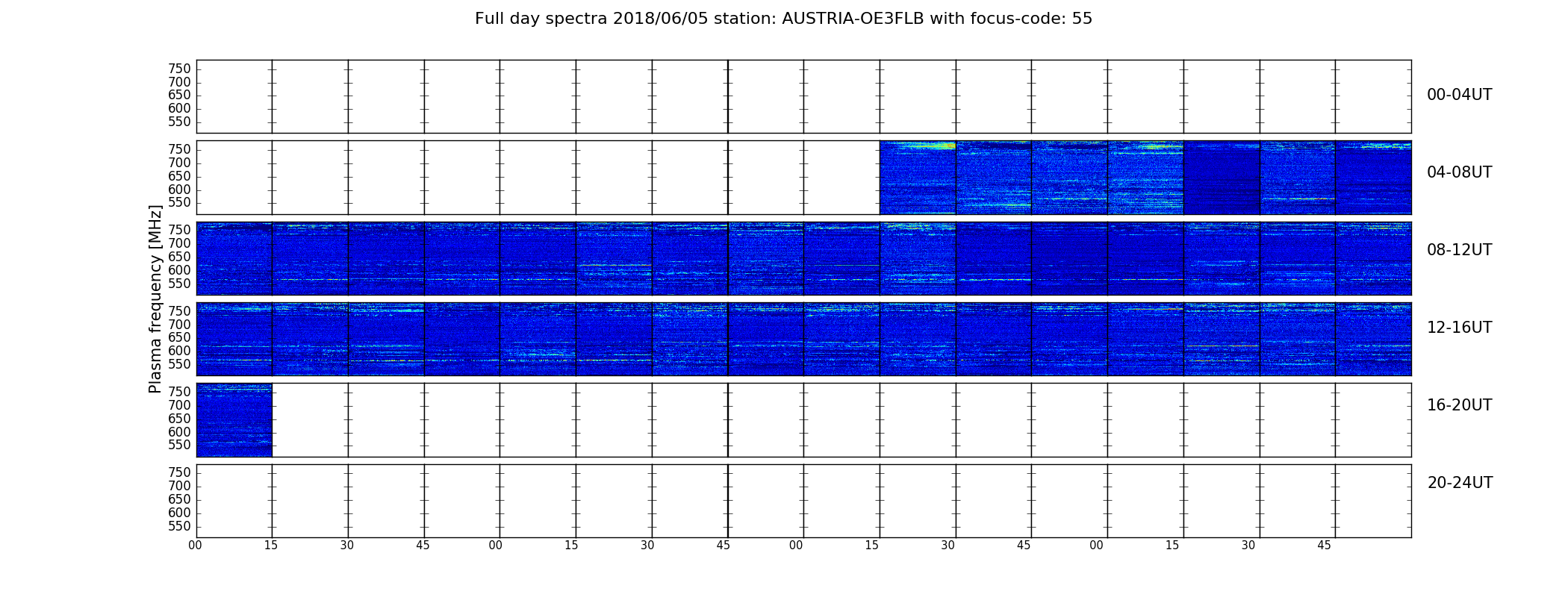 Full day spectra 2018/06/05 station: AUSTRIA-OE3FLB with focus-code: 55

Plasma frequency [MHz]

750
700
650
600
550

00-04UT

750
700
650
600
550

04-08UT

750
700
650
600
550

08-12UT

750
700
650
600
550

12-16UT

750
700
650
600
550

16-20UT

750
700
650
600
550

20-24UT

00 15 30 45 00 15 30 45 00 15 30 45 00 15 30 45